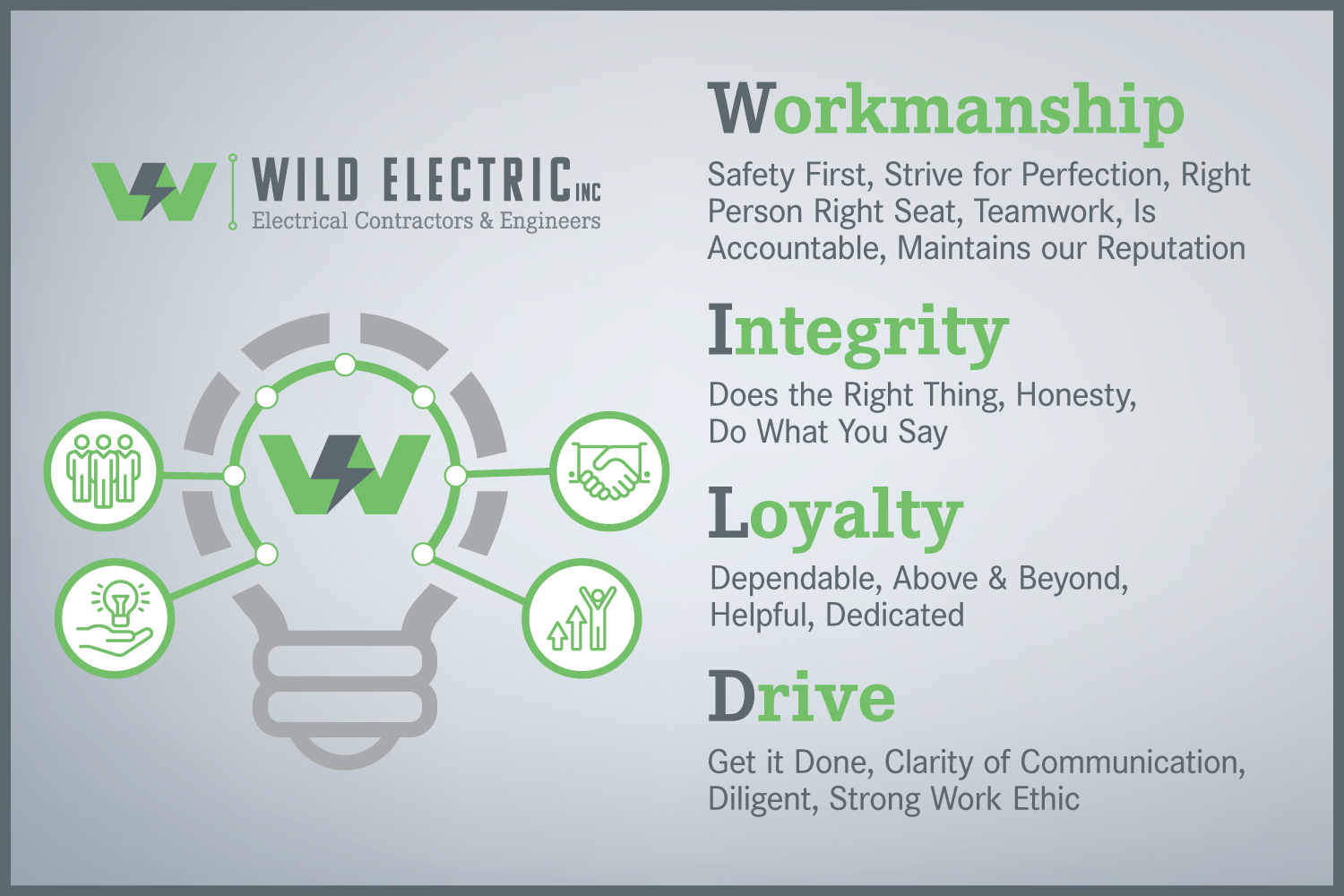 WILD ELECTRIC INC
Electrical Contractors & Engineers

Workmanship

Safety First, Strive for Perfection, Right Person Right Seat, Teamwork, Is Accountable, Maintains our Reputation

Integrity

Does the Right Thing, Honesty, Do What You Say

Loyalty

Dependable, Above & Beyond, Helpful, Dedicated

Drive

Get it Done, Clarity of Communication, Diligent, Strong Work Ethic